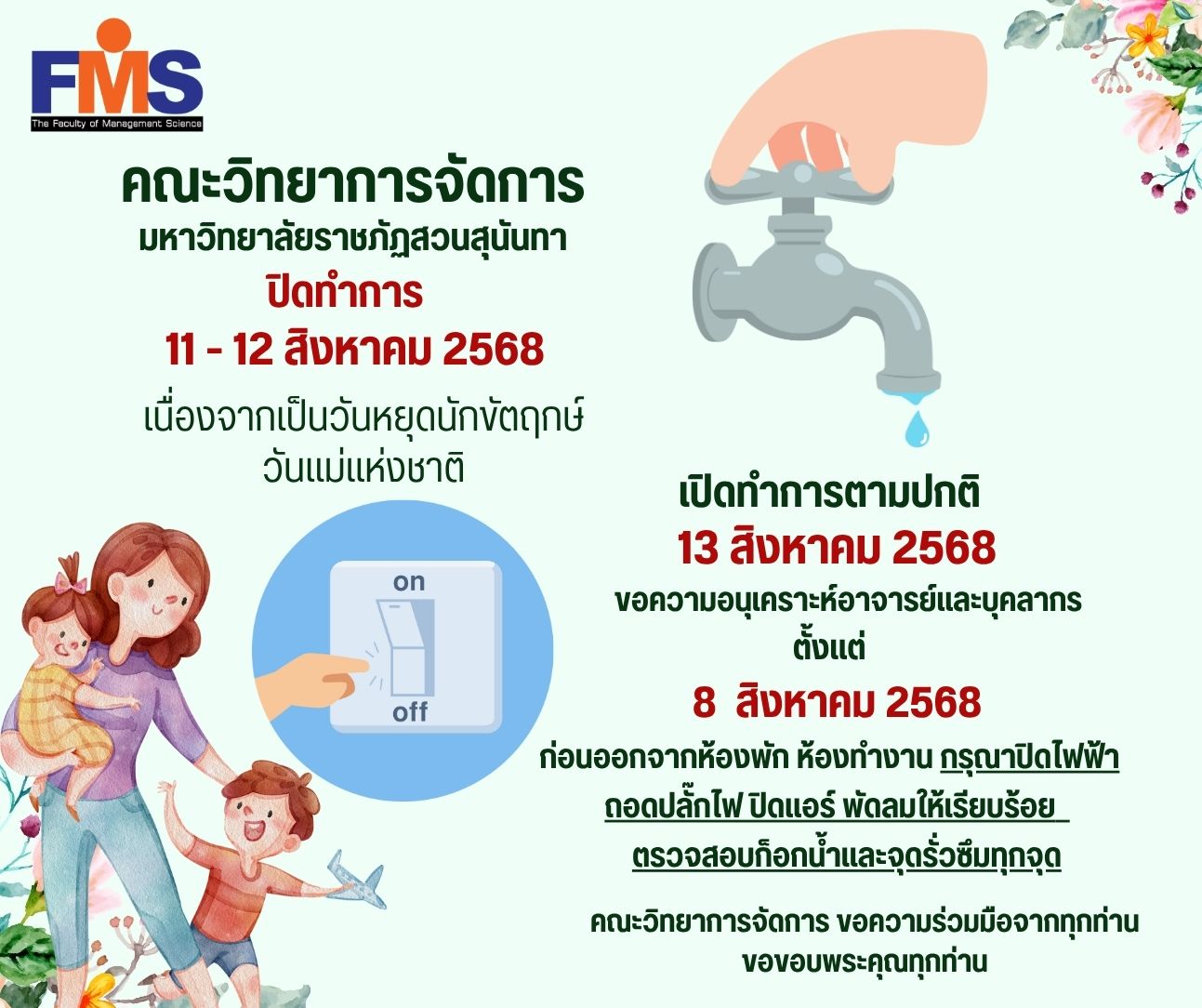 FMS
The Faculty of Management Science

คณะวิทยาการจัดการ
มหาวิทยาลัยราชภัฏสวนสุนันทา
ปิดทำการ
11 - 12 สิงหาคม 2568
เนื่องจากเป็นวันหยุดนักขัตฤกษ์
วันแม่แห่งชาติ

on
off

เปิดทำการตามปกติ
13 สิงหาคม 2568
ขอความอนุเคราะห์อาจารย์และบุคลากร
ตั้งแต่
8 สิงหาคม 2568
ก่อนออกจากห้องพัก ห้องทำงาน กรุณาปิดไฟฟ้า ถอดปลั๊กไฟ ปิดแอร์ พัดลมให้เรียบร้อย ตรวจสอบก็อกน้ำและจุดรั่วซึมทุกจุด

คณะวิทยาการจัดการ ขอความร่วมมือจากทุกท่าน
ขอขอบพระคุณทุกท่าน